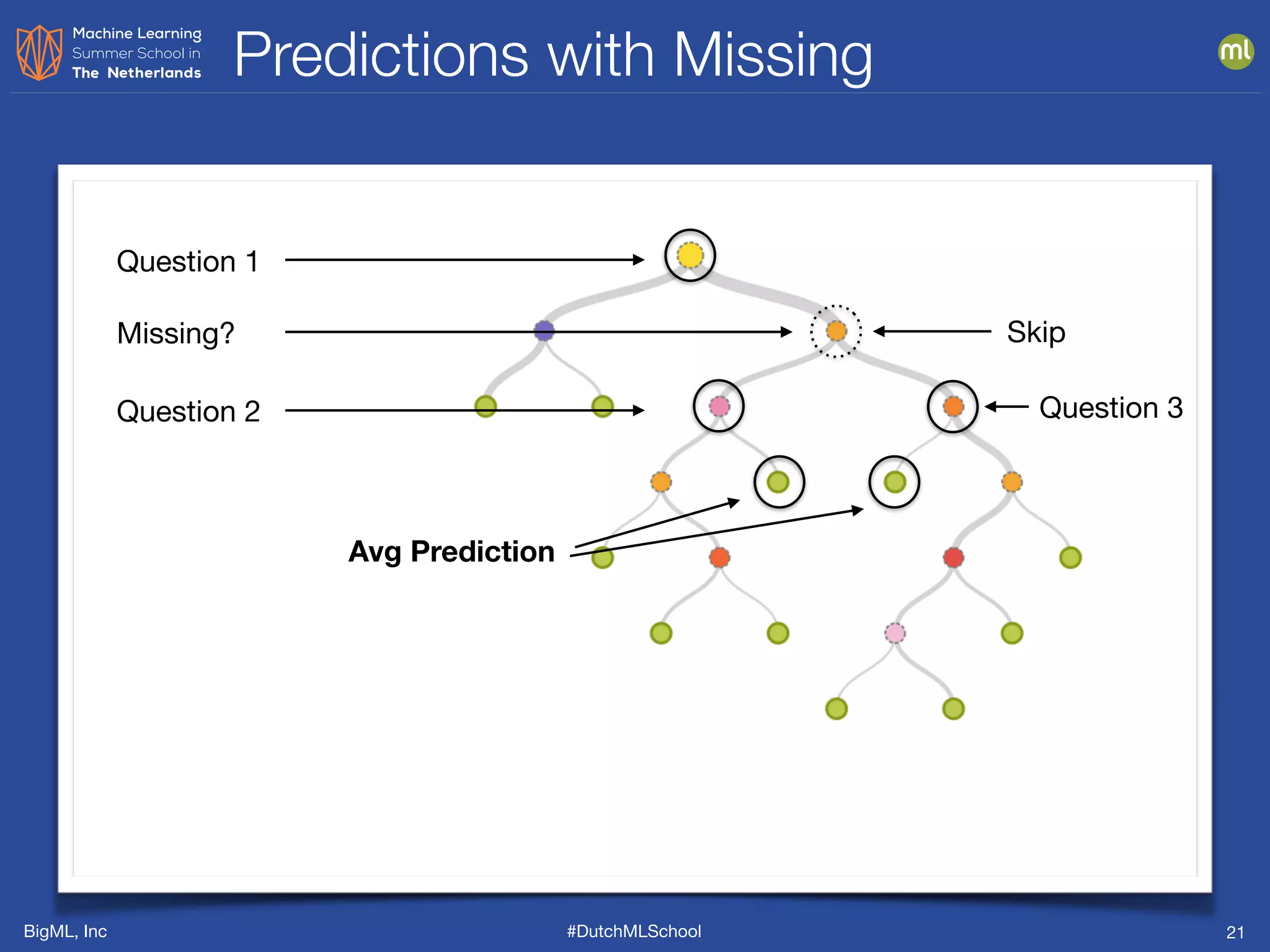 Machine Learning Summer School in The Netherlands

Predictions with Missing

ml

Question 1

Missing?

Skip

Question 2

Question 3

Avg Prediction

BigML, Inc

#DutchMLSchool

21